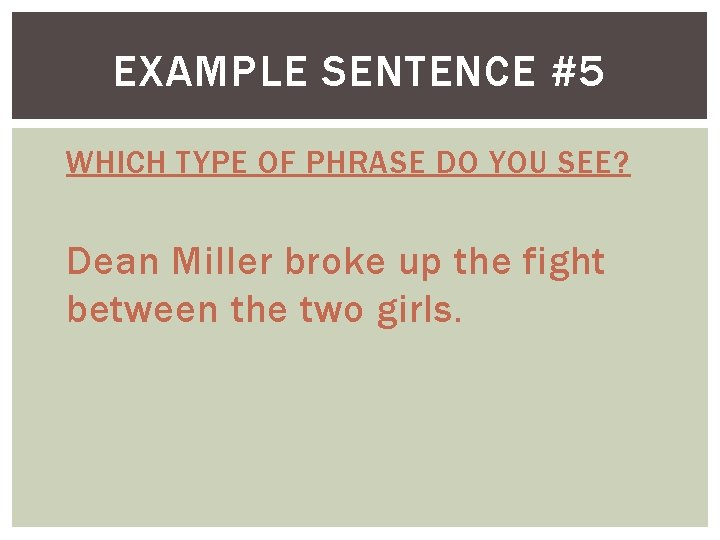 EXAMPLE SENTENCE #5

WHICH TYPE OF PHRASE DO YOU SEE?

Dean Miller broke up the fight between the two girls.